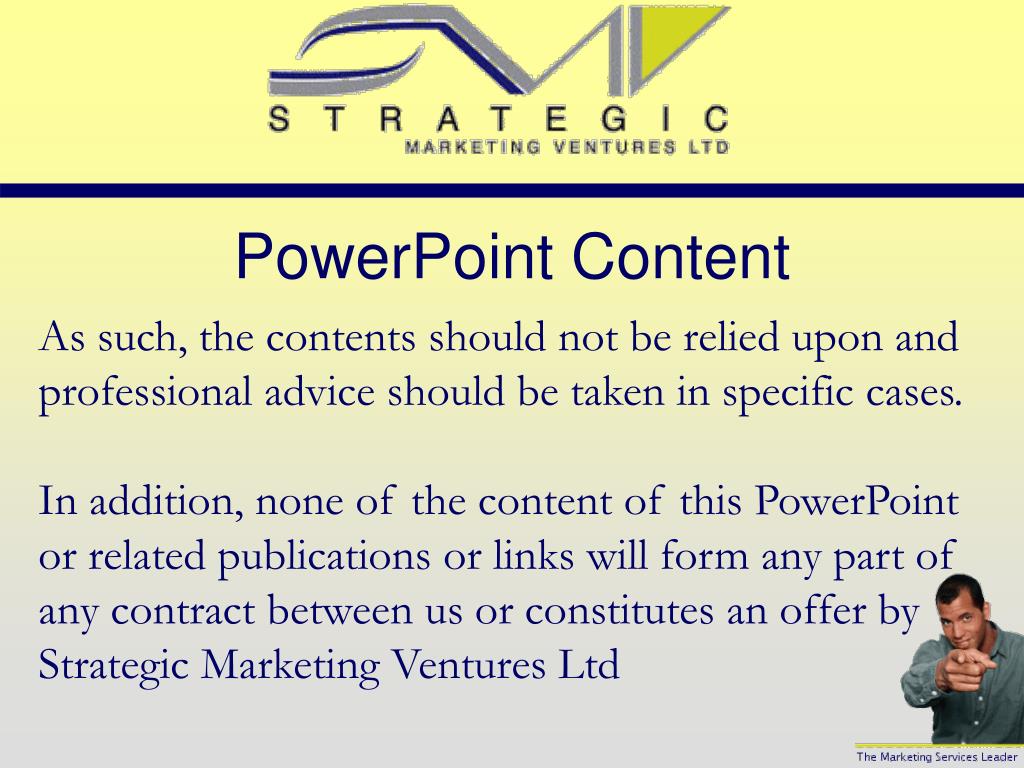 STRATEGIC
MARKETING VENTURES LTD

PowerPoint Content

As such, the contents should not be relied upon and professional advice should be taken in specific cases.

In addition, none of the content of this PowerPoint or related publications or links will form any part of any contract between us or constitutes an offer by Strategic Marketing Ventures Ltd

The Marketing Services Leader